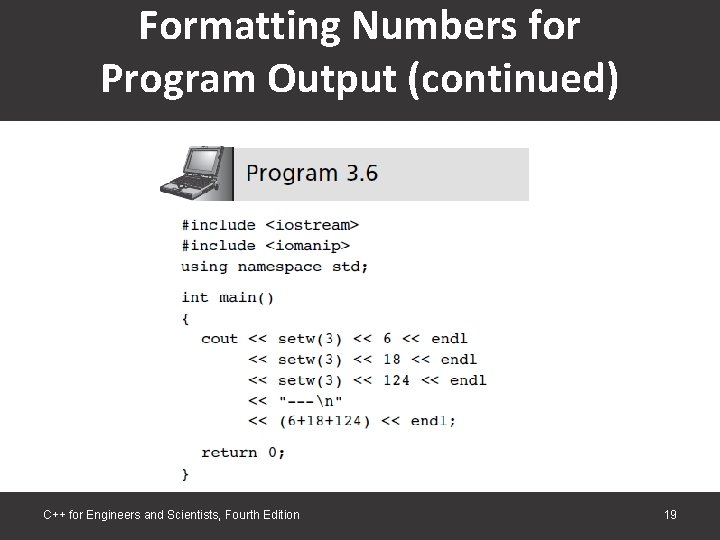 Formatting Numbers for Program Output (continued)

Program 3.6

#include <iostream>
#include <iomanip>
using namespace std;

int main()
{
  cout << setw(3) << 6 << endl
       << setw(3) << 18 << endl
       << setw(3) << 124 << endl
       << "---\n"
       << (6+18+124) << endl;

  return 0;
}

C++ for Engineers and Scientists, Fourth Edition

19